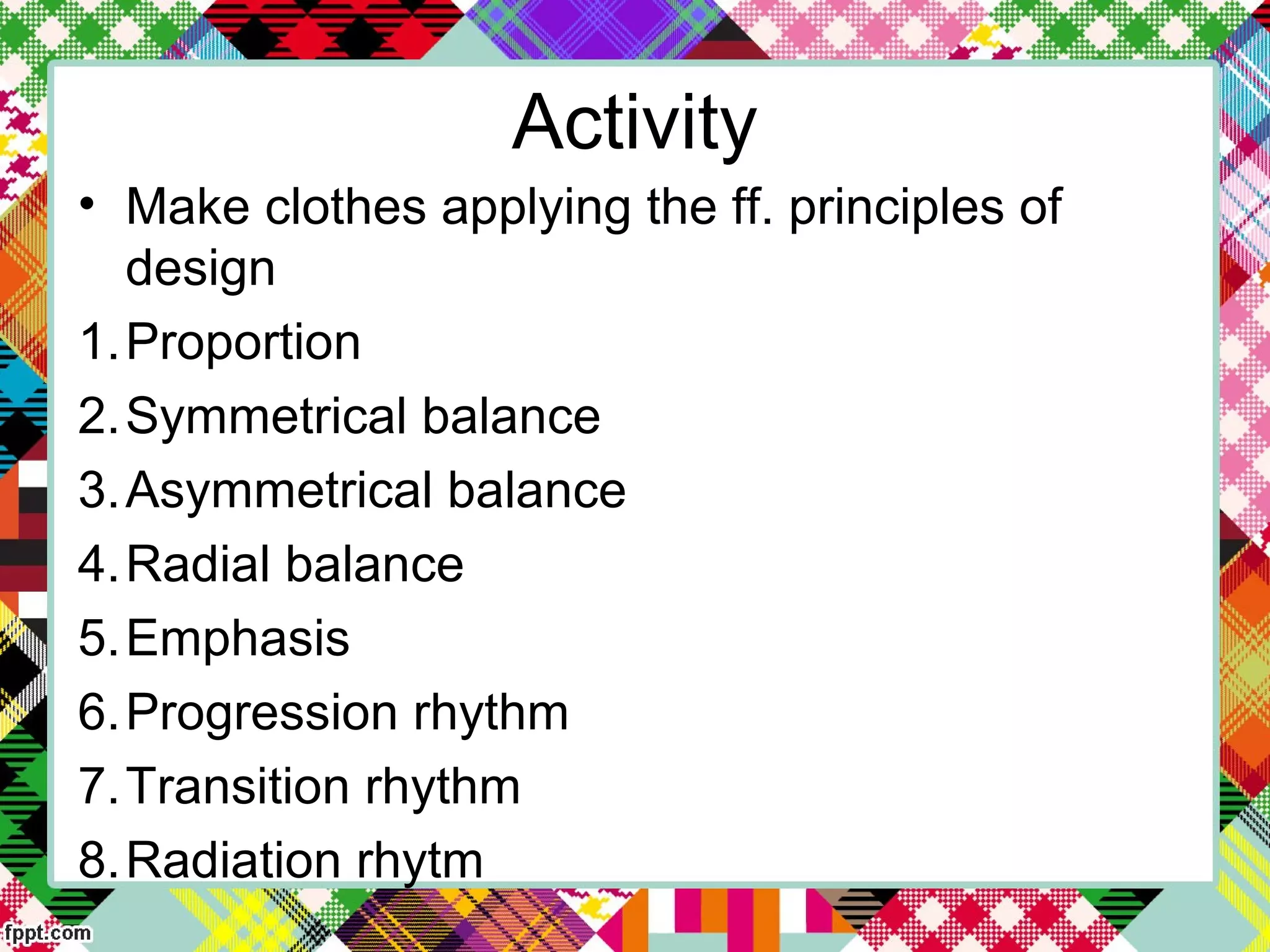 Activity

• Make clothes applying the ff. principles of design

1. Proportion
2. Symmetrical balance
3. Asymmetrical balance
4. Radial balance
5. Emphasis
6. Progression rhythm
7. Transition rhythm
8. Radiation rhytm

fppt.com